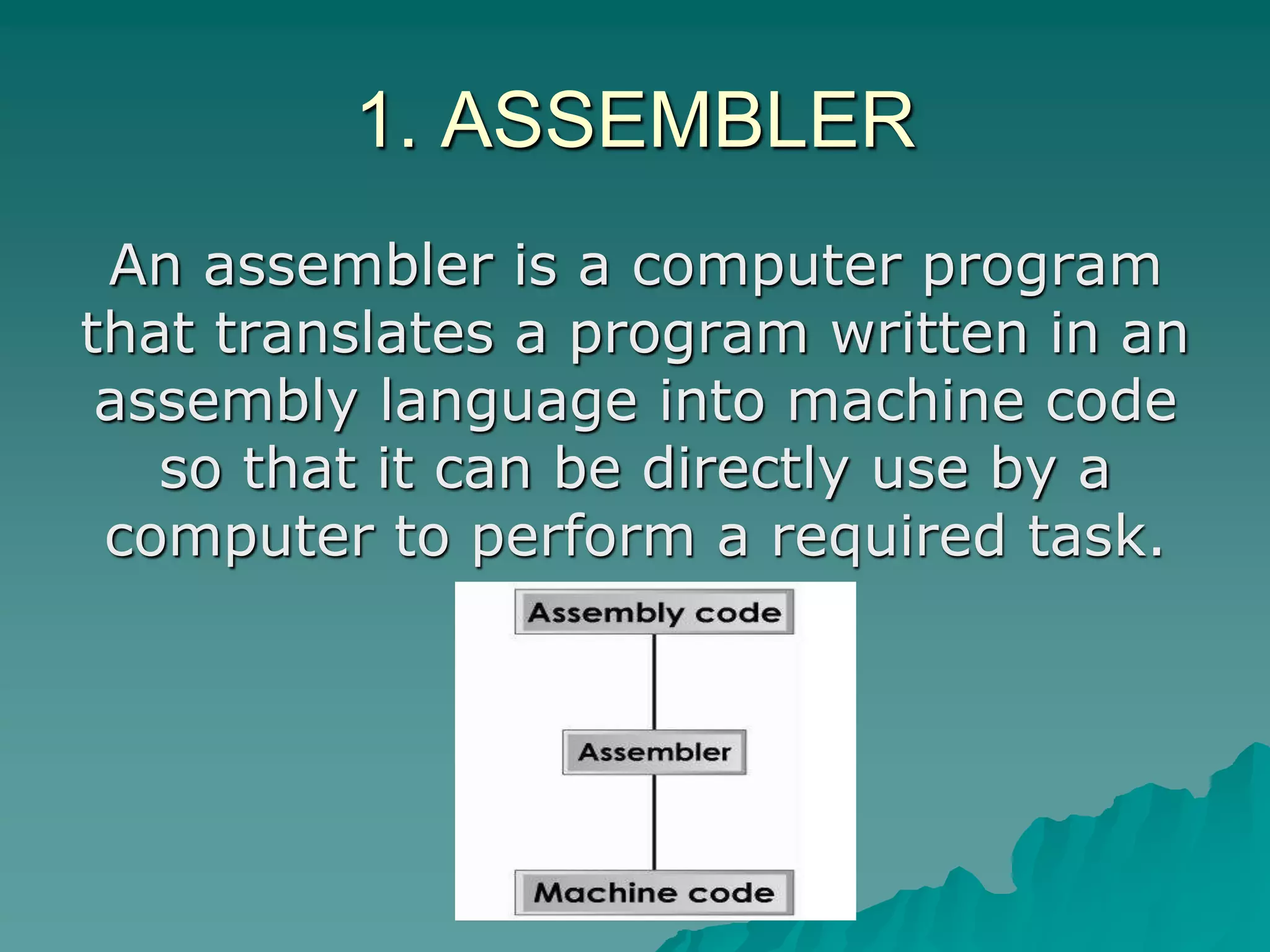 1. ASSEMBLER

An assembler is a computer program that translates a program written in an assembly language into machine code so that it can be directly use by a computer to perform a required task.

Assembly code

Assembler

Machine code